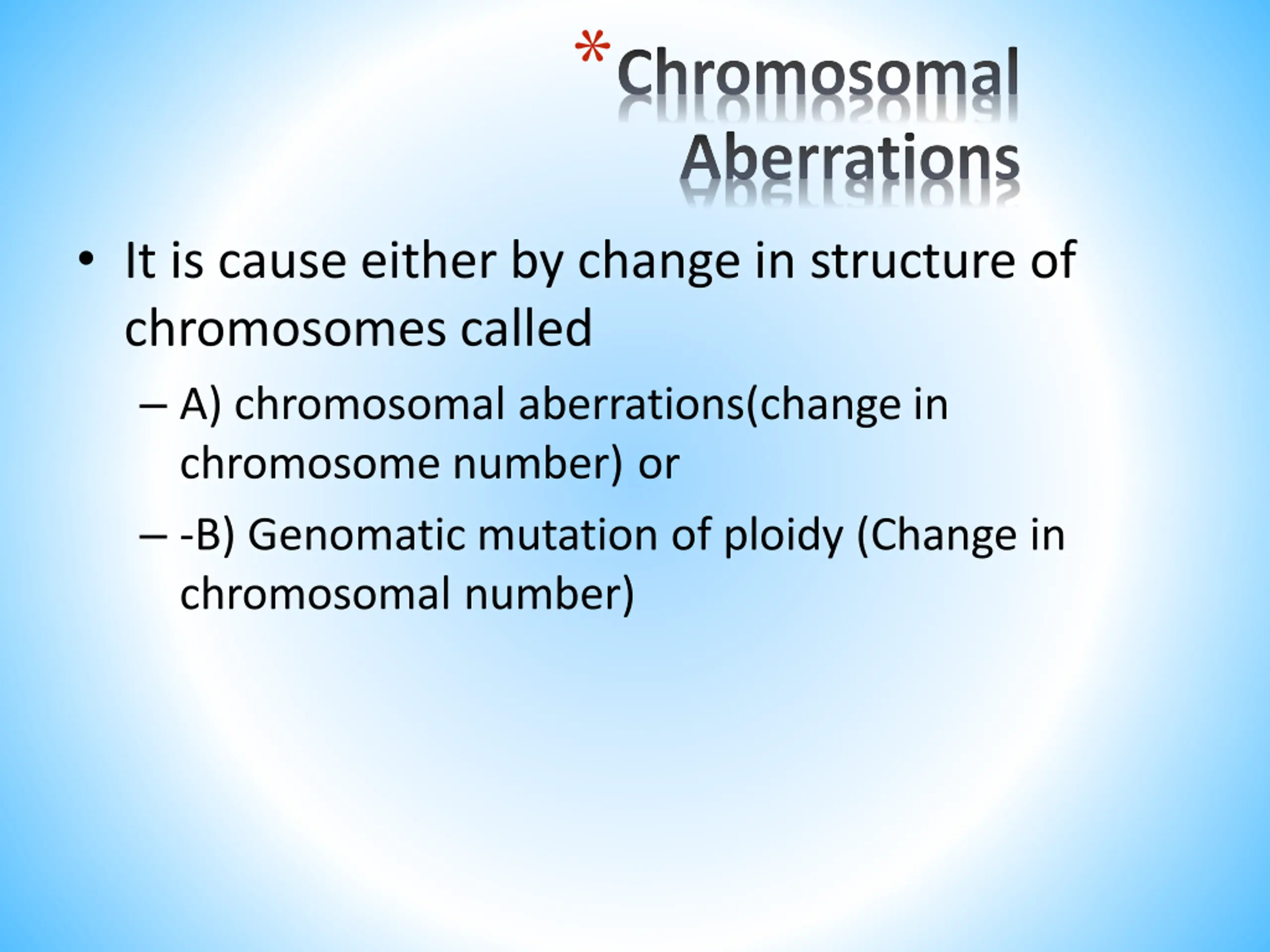 *Chromosomal Aberrations

• It is cause either by change in structure of chromosomes called

– A) chromosomal aberrations(change in chromosome number) or

– -B) Genomatic mutation of ploidy (Change in chromosomal number)